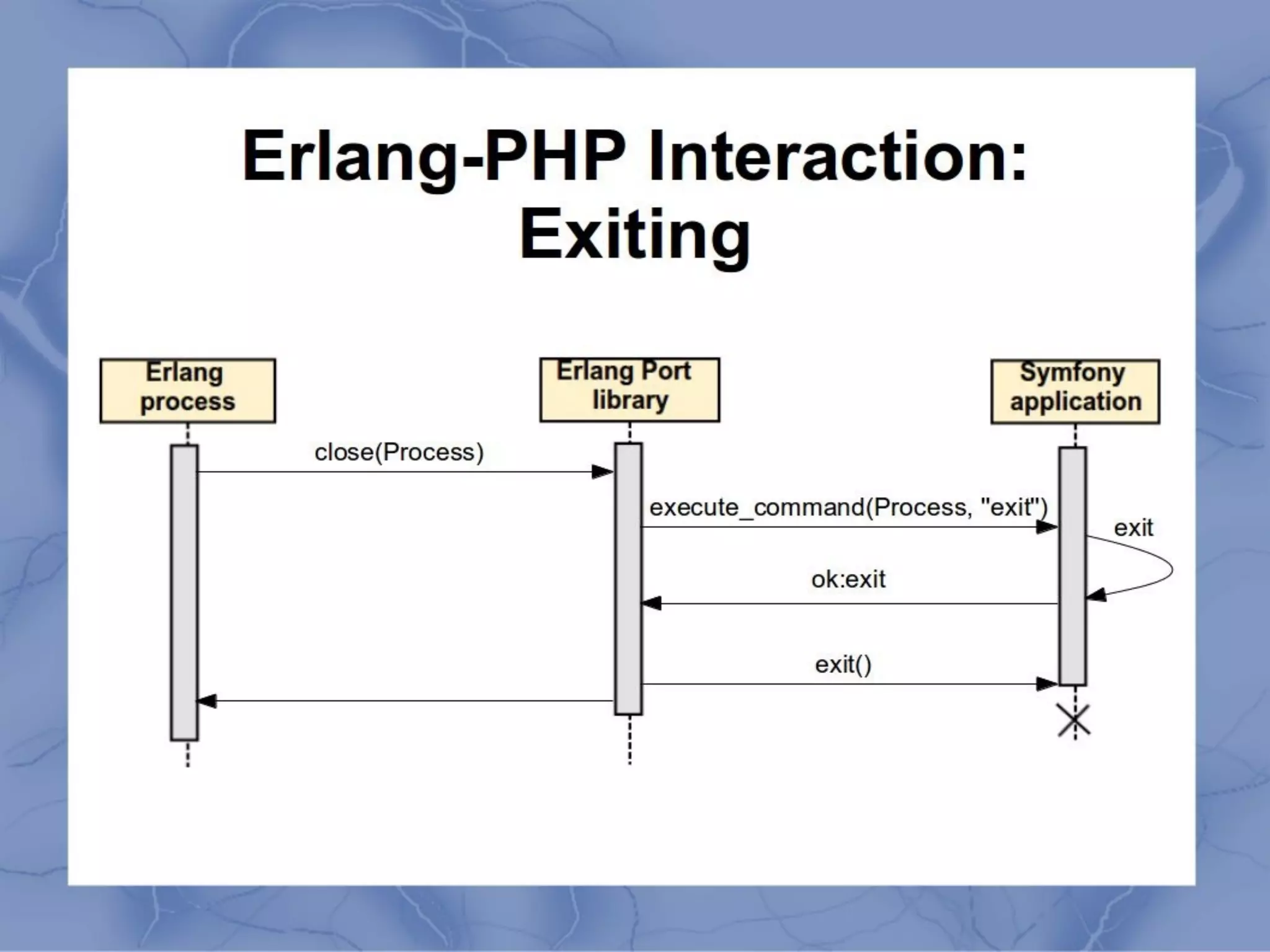 Erlang-PHP Interaction: Exiting

Erlang process

Erlang Port library

Symfony application

close(Process)

execute_command(Process, "exit")

exit

ok:exit

exit()